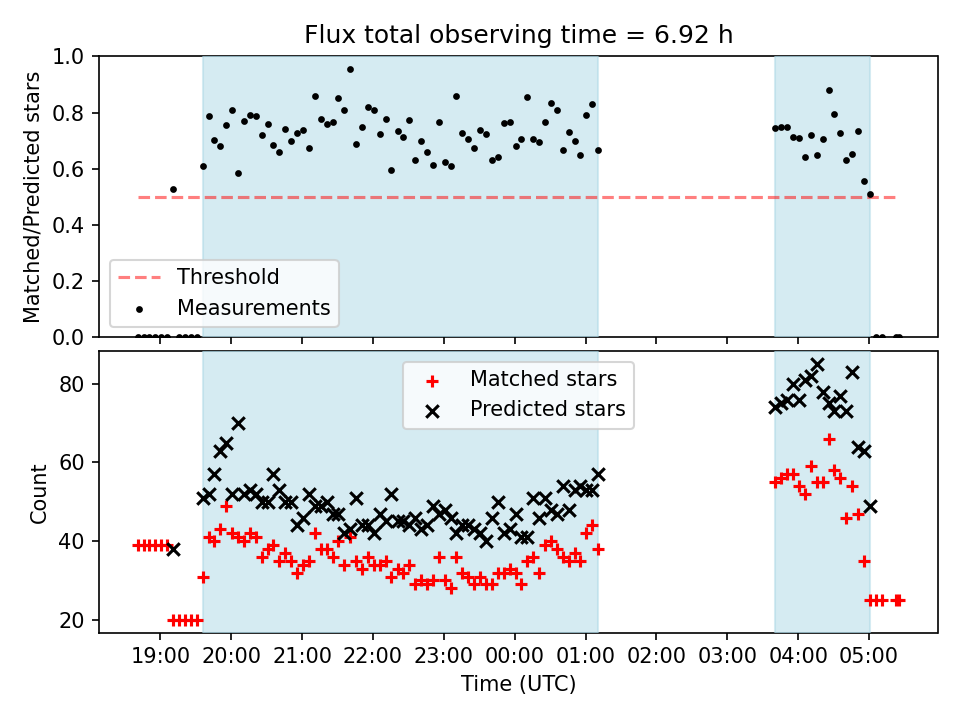 Flux total observing time = 6.92 h

Matched/Predicted stars

1.0
0.8
0.6
0.4
0.2
0.0

Threshold
Measurements

Count

80
60
40
20

Matched stars
Predicted stars

19:00 20:00 21:00 22:00 23:00 00:00 01:00 02:00 03:00 04:00 05:00

Time (UTC)